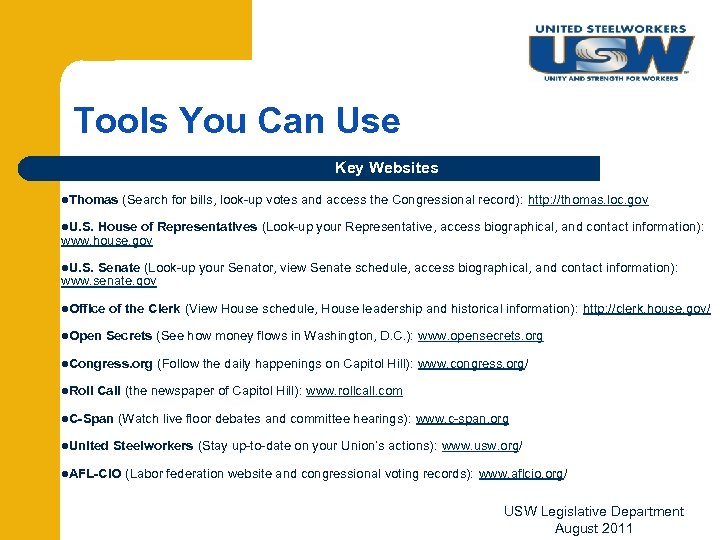 UNITED STEELWORKERS
USW
UNITY AND STRENGTH FOR WORKERS

Tools You Can Use

Key Websites

●Thomas (Search for bills, look-up votes and access the Congressional record): http://thomas.loc.gov

●U.S. House of Representatives (Look-up your Representative, access biographical, and contact information): www.house.gov

●U.S. Senate (Look-up your Senator, view Senate schedule, access biographical, and contact information): www.senate.gov

●Office of the Clerk (View House schedule, House leadership and historical information): http://clerk.house.gov/

●Open Secrets (See how money flows in Washington, D.C.): www.opensecrets.org

●Congress.org (Follow the daily happenings on Capitol Hill): www.congress.org/

●Roll Call (the newspaper of Capitol Hill): www.rollcall.com

●C-Span (Watch live floor debates and committee hearings): www.c-span.org

●United Steelworkers (Stay up-to-date on your Union's actions): www.usw.org/

●AFL-CIO (Labor federation website and congressional voting records): www.aflcio.org/

USW Legislative Department
August 2011